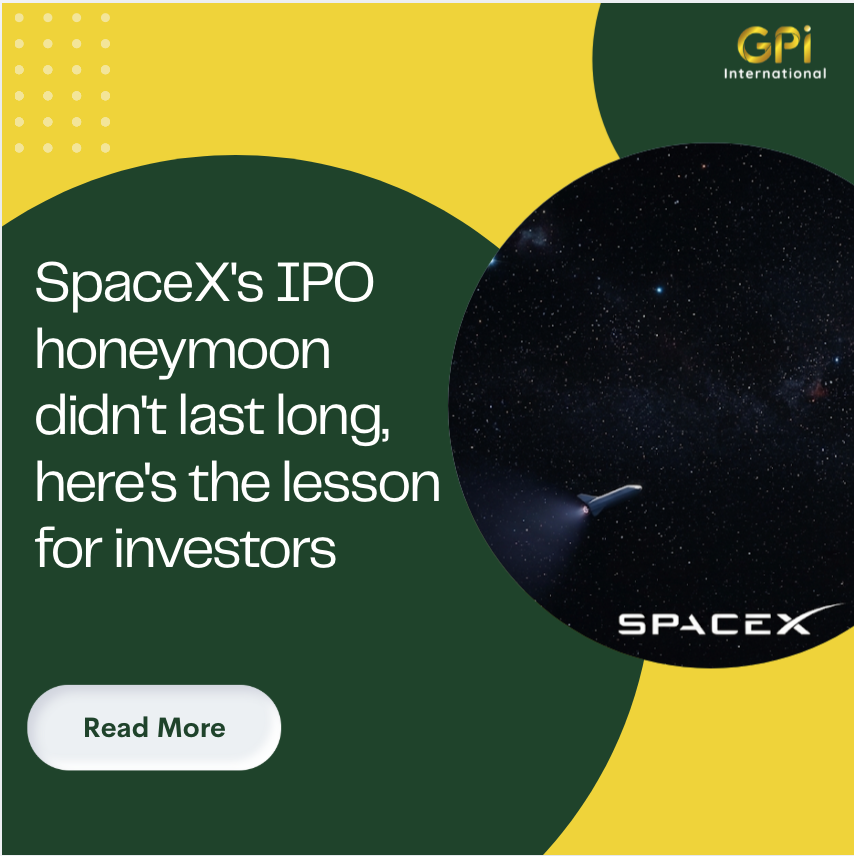 GPi
International

SpaceX's IPO honeymoon didn't last long, here's the lesson for investors

SPACEX

Read More